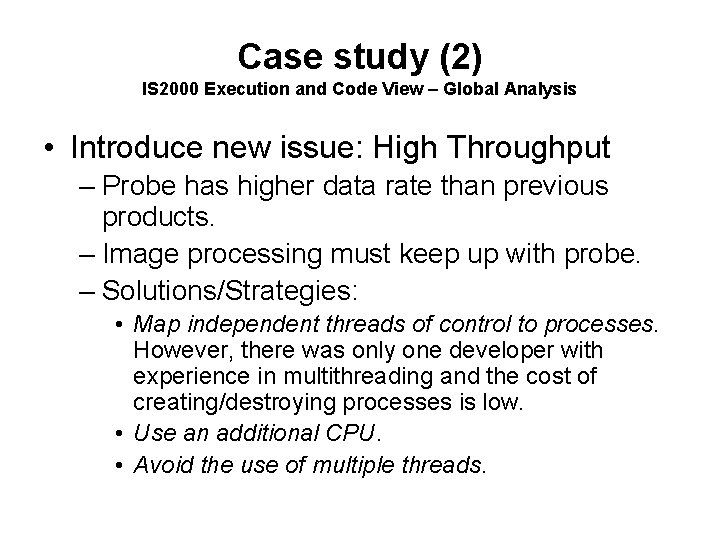 Case study (2)
IS2000 Execution and Code View – Global Analysis

• Introduce new issue: High Throughput
– Probe has higher data rate than previous products.
– Image processing must keep up with probe.
– Solutions/Strategies:
• Map independent threads of control to processes. However, there was only one developer with experience in multithreading and the cost of creating/destroying processes is low.
• Use an additional CPU.
• Avoid the use of multiple threads.